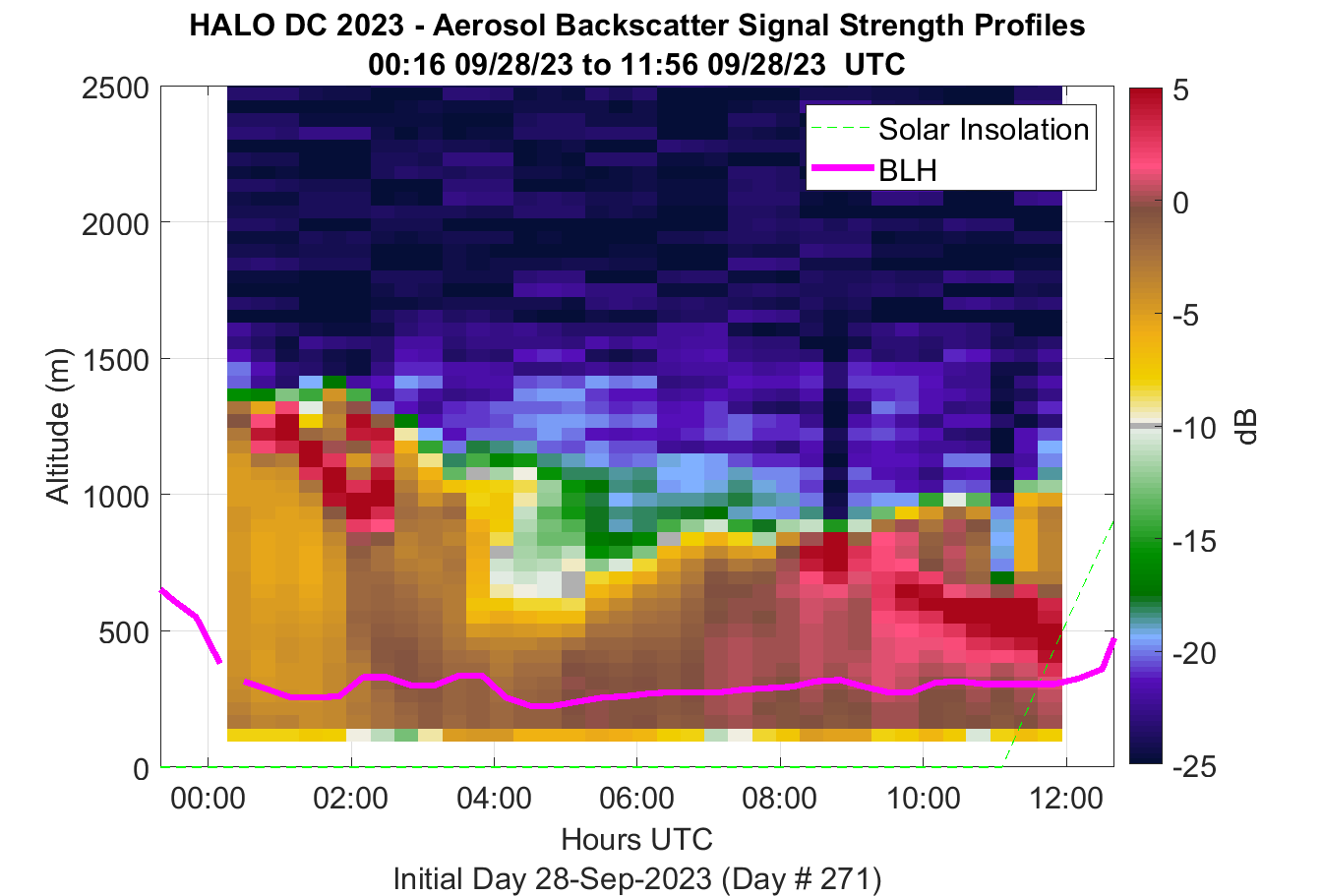 HALO DC 2023 - Aerosol Backscatter Signal Strength Profiles
00:16 09/28/23 to 11:56 09/28/23 UTC

Solar Insolation
BLH

Altitude (m)
2500
2000
1500
1000
500
0

00:00
02:00
04:00
06:00
08:00
10:00
12:00
Hours UTC
Initial Day 28-Sep-2023 (Day # 271)

5
0
-5
-10
-15
-20
-25
dB